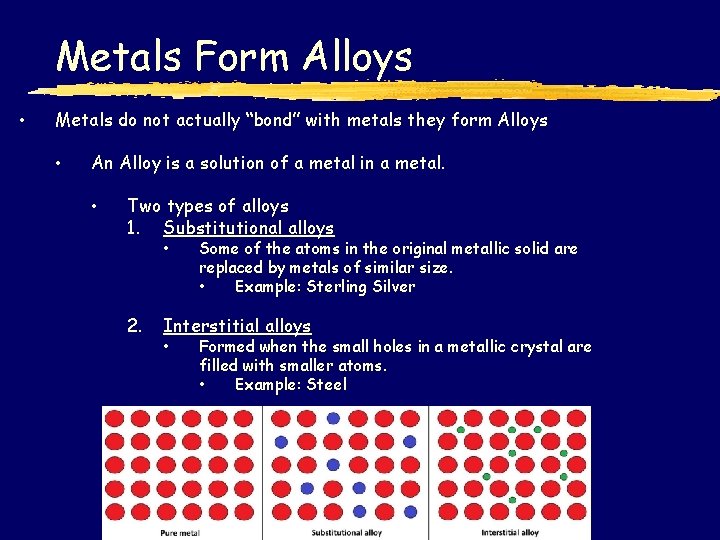 Metals Form Alloys

• Metals do not actually "bond" with metals they form Alloys

• An Alloy is a solution of a metal in a metal.

• Two types of alloys

1. Substitutional alloys

• Some of the atoms in the original metallic solid are replaced by metals of similar size.

• Example: Sterling Silver

2. Interstitial alloys

• Formed when the small holes in a metallic crystal are filled with smaller atoms.

• Example: Steel

Pure metal

Substitutional alloy

Interstitial alloy